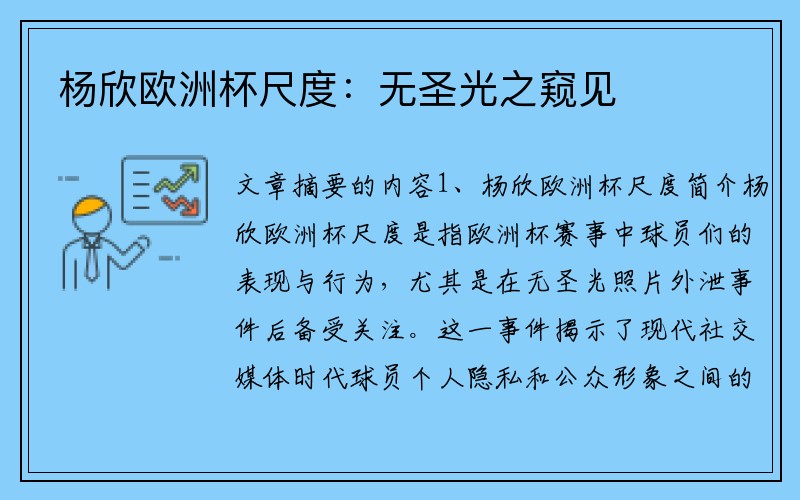 杨欣欧洲杯尺度：无圣光之窥见

文章摘要的内容1、杨欣欧洲杯尺度简介杨欣欧洲杯尺度是指欧洲杯赛事中球员们的表现与行为，尤其是在无圣光照片外泄事件后备受关注。这一事件揭示了现代社交媒体时代球员个人隐私和公众形象之间的